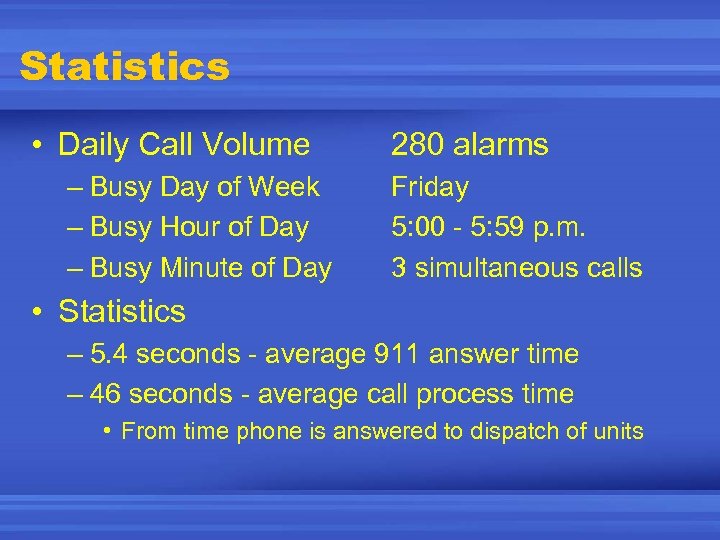 Statistics

• Daily Call Volume 280 alarms
– Busy Day of Week Friday
– Busy Hour of Day 5:00 - 5:59 p.m.
– Busy Minute of Day 3 simultaneous calls

• Statistics
– 5.4 seconds - average 911 answer time
– 46 seconds - average call process time
• From time phone is answered to dispatch of units